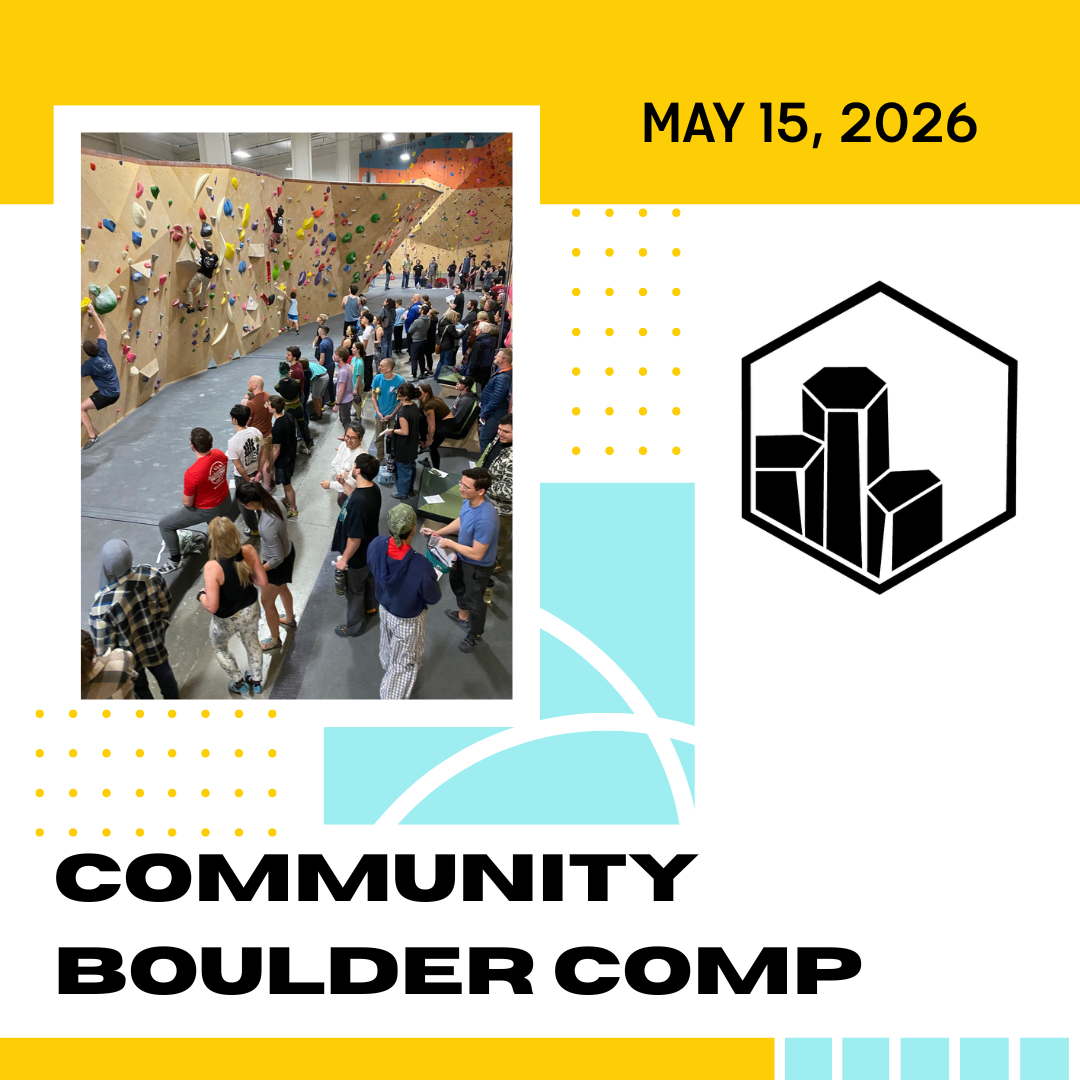 MAY 15, 2026

COMMUNITY BOULDER COMP